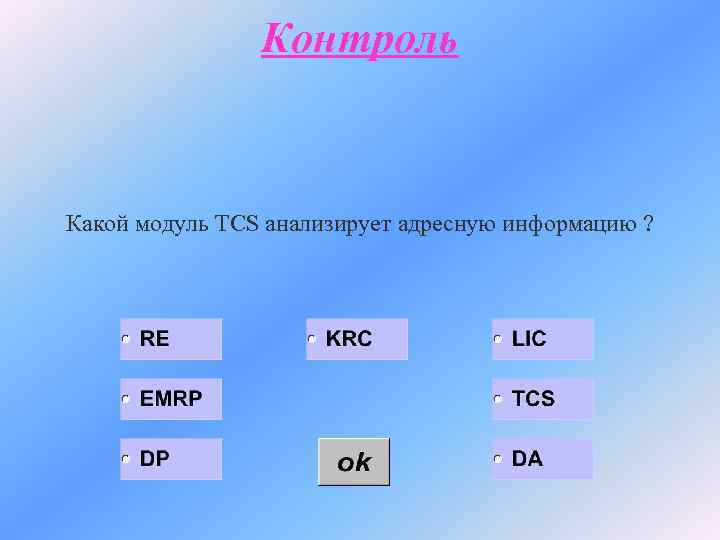 Контроль

Какой модуль TCS анализирует адресную информацию ?

RE

KRC

LIC

EMRP

TCS

DP

ok

DA